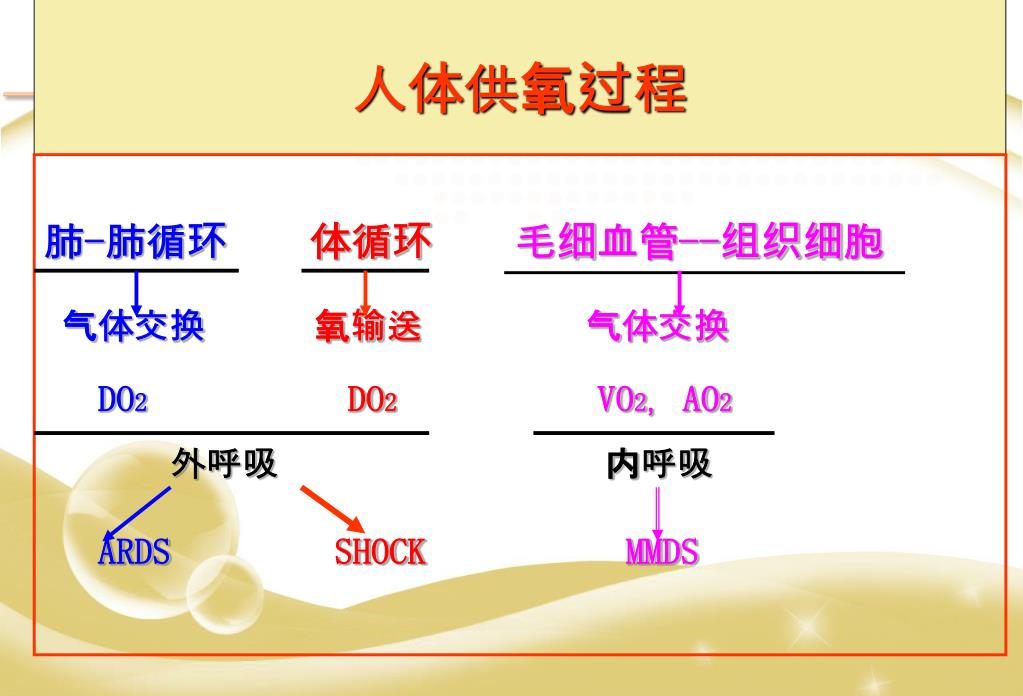 人体供氧过程

肺-肺循环 体循环 毛细血管--组织细胞

气体交换 氧输送 气体交换

$DO_2$ $DO_2$ $VO_2$, $AO_2$

外呼吸 内呼吸

ARDS SHOCK MMDS